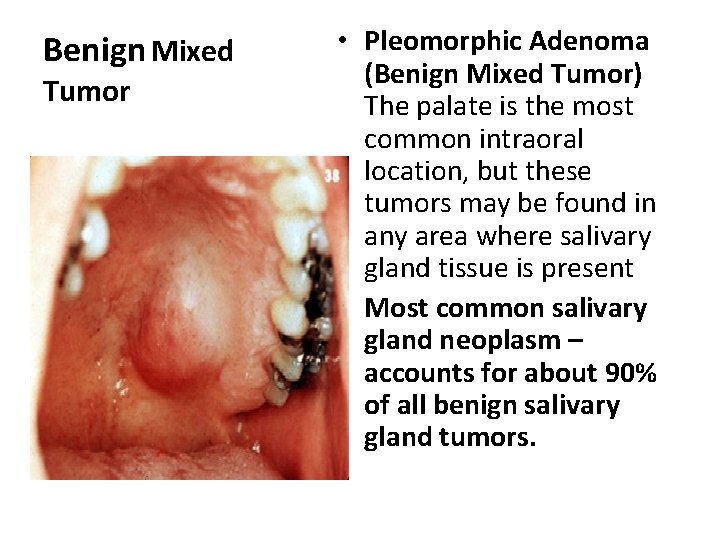 Benign Mixed Tumor

38

• Pleomorphic Adenoma (Benign Mixed Tumor) The palate is the most common intraoral location, but these tumors may be found in any area where salivary gland tissue is present

Most common salivary gland neoplasm – accounts for about 90% of all benign salivary gland tumors.